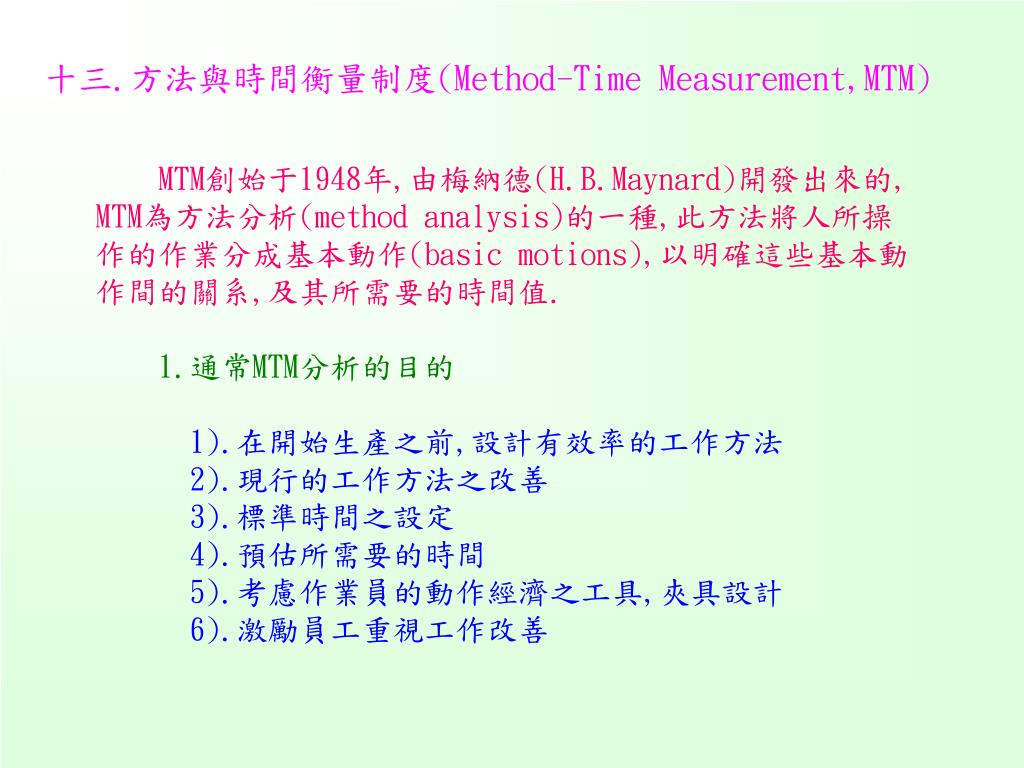 十三.方法與時間衡量制度(Method-Time Measurement,MTM)

MTM創始于1948年,由梅納德(H.B.Maynard)開發出來的, MTM為方法分析(method analysis)的一種,此方法將人所操作的作業分成基本動作(basic motions),以明確這些基本動作間的關系,及其所需要的時間值.

1.通常MTM分析的目的

1).在開始生產之前,設計有效率的工作方法
2).現行的工作方法之改善
3).標準時間之設定
4).預估所需要的時間
5).考慮作業員的動作經濟之工具,夾具設計
6).激勵員工重視工作改善